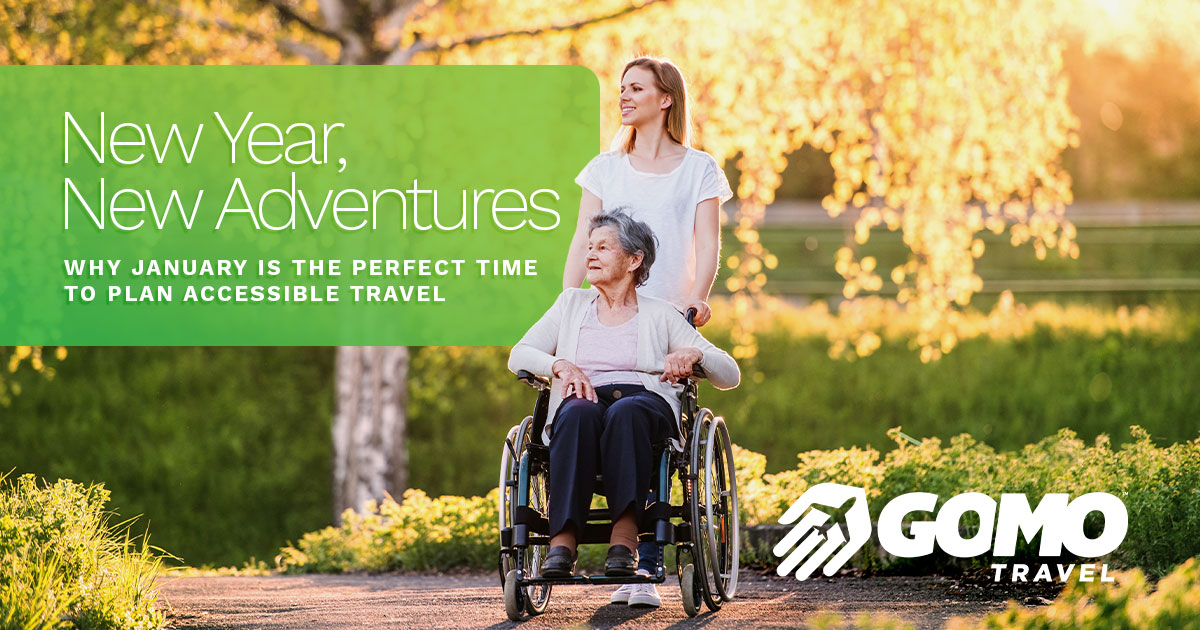 New Year, New Adventures

WHY JANUARY IS THE PERFECT TIME TO PLAN ACCESSIBLE TRAVEL

GOMO TRAVEL